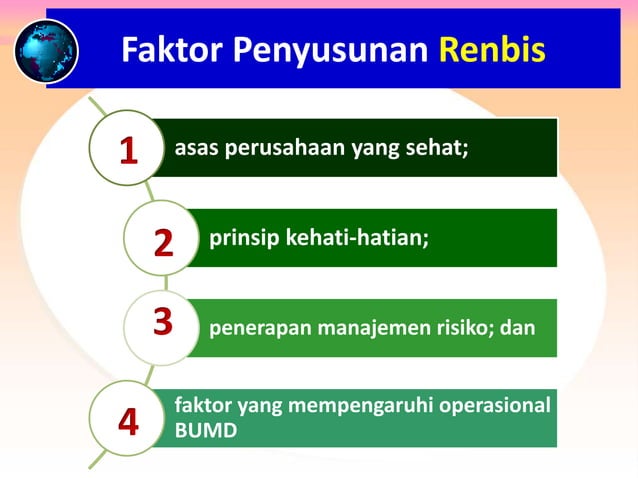 Faktor Penyusunan Renbis

1 asas perusahaan yang sehat;

2 prinsip kehati-hatian;

3 penerapan manajemen risiko; dan

4 faktor yang mempengaruhi operasional BUMD